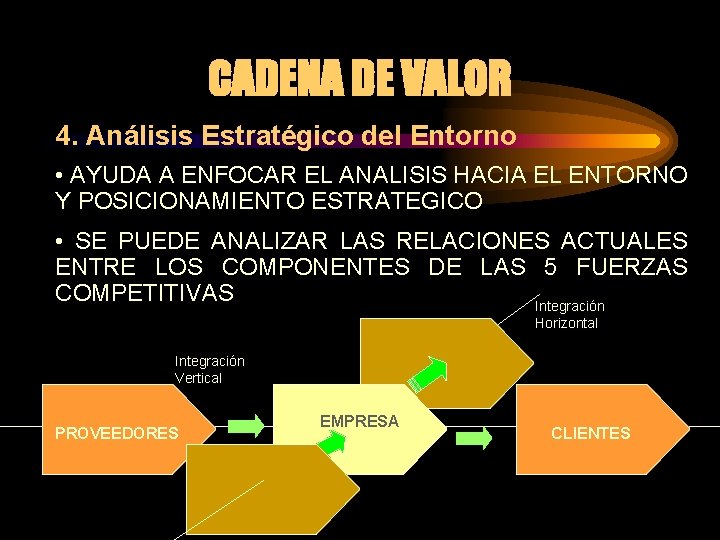 CADENA DE VALOR

4. Análisis Estratégico del Entorno

• AYUDA A ENFOCAR EL ANALISIS HACIA EL ENTORNO Y POSICIONAMIENTO ESTRATEGICO

• SE PUEDE ANALIZAR LAS RELACIONES ACTUALES ENTRE LOS COMPONENTES DE LAS 5 FUERZAS COMPETITIVAS

Integración Horizontal

Integración Vertical

PROVEEDORES

EMPRESA

CLIENTES